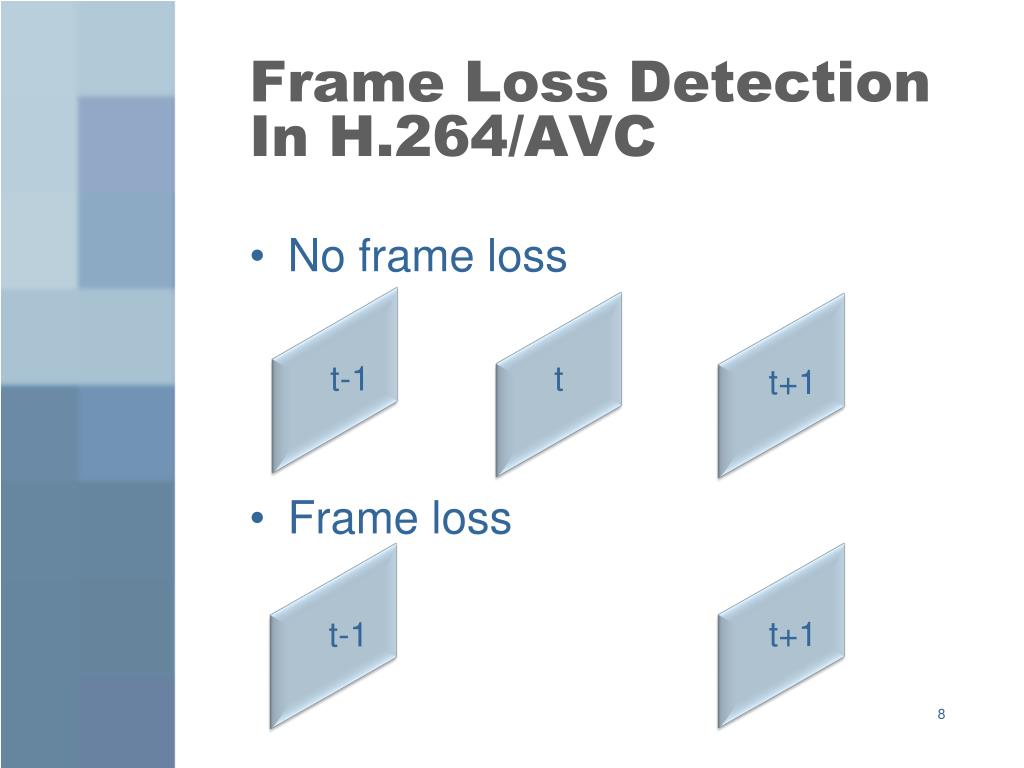 Frame Loss Detection In H.264/AVC

• No frame loss

t-1

t

t+1

• Frame loss

t-1

t+1

8